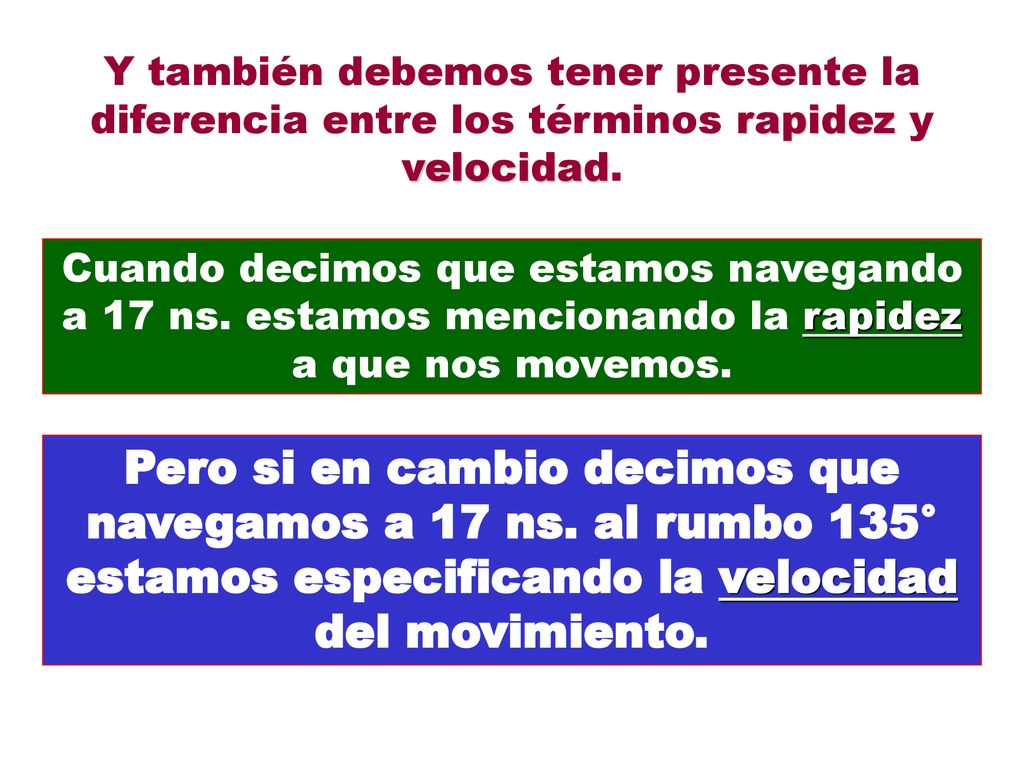 Y también debemos tener presente la diferencia entre los términos rapidez y velocidad.

Cuando decimos que estamos navegando a 17 ns. estamos mencionando la rapidez a que nos movemos.

Pero si en cambio decimos que navegamos a 17 ns. al rumbo 135° estamos especificando la velocidad del movimiento.